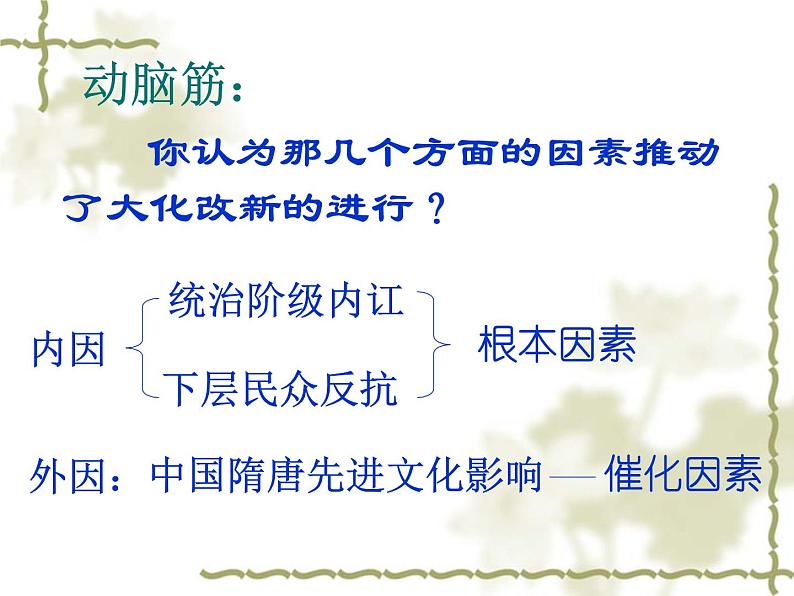 动脑筋：

你认为那几个方面的因素推动了大化改新的进行？

内因 统治阶级内讧 下层民众反抗 根本因素

外因：中国隋唐先进文化影响 — 催化因素